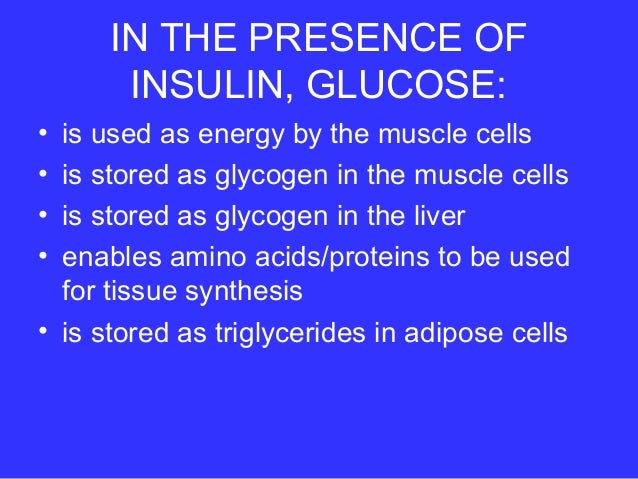 IN THE PRESENCE OF INSULIN, GLUCOSE:

• is used as energy by the muscle cells
• is stored as glycogen in the muscle cells
• is stored as glycogen in the liver
• enables amino acids/proteins to be used for tissue synthesis
• is stored as triglycerides in adipose cells